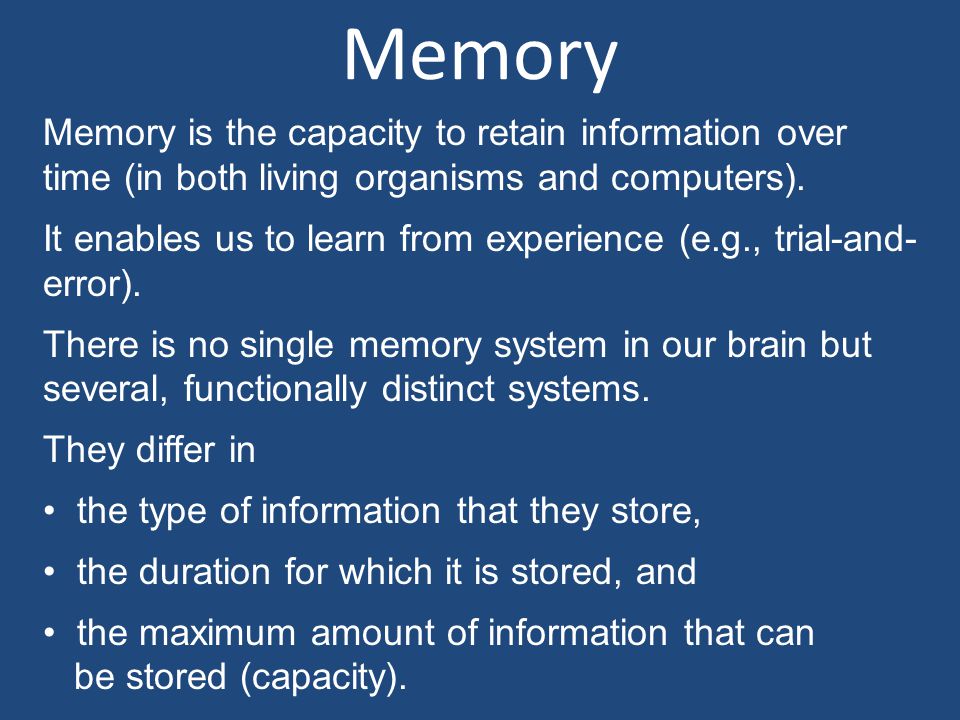 Memory

Memory is the capacity to retain information over time (in both living organisms and computers).

It enables us to learn from experience (e.g., trial-and-error).

There is no single memory system in our brain but several, functionally distinct systems.

They differ in

• the type of information that they store,

• the duration for which it is stored, and

• the maximum amount of information that can be stored (capacity).